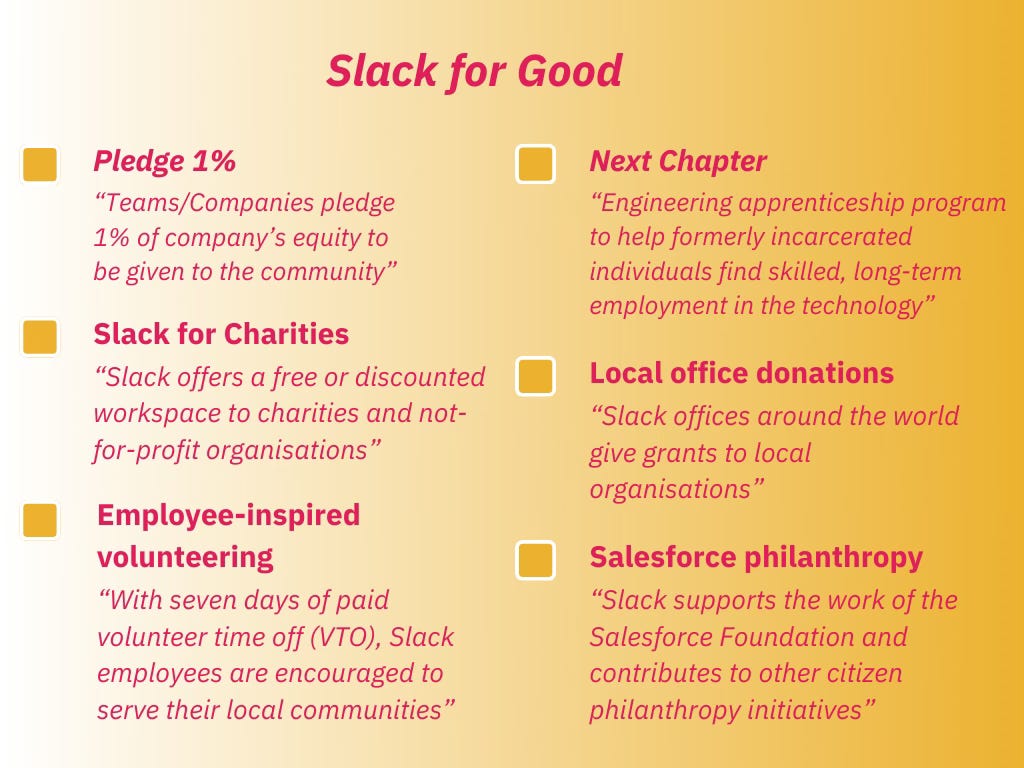 Slack for Good

Pledge 1%
“Teams/Companies pledge 1% of company’s equity to be given to the community”

Slack for Charities
“Slack offers a free or discounted workspace to charities and not-for-profit organisations”

Employee-inspired volunteering
“With seven days of paid volunteer time off (VTO), Slack employees are encouraged to serve their local communities”

Next Chapter
“Engineering apprenticeship program to help formerly incarcerated individuals find skilled, long-term employment in the technology”

Local office donations
“Slack offices around the world give grants to local organisations”

Salesforce philanthropy
“Slack supports the work of the Salesforce Foundation and contributes to other citizen philanthropy initiatives”